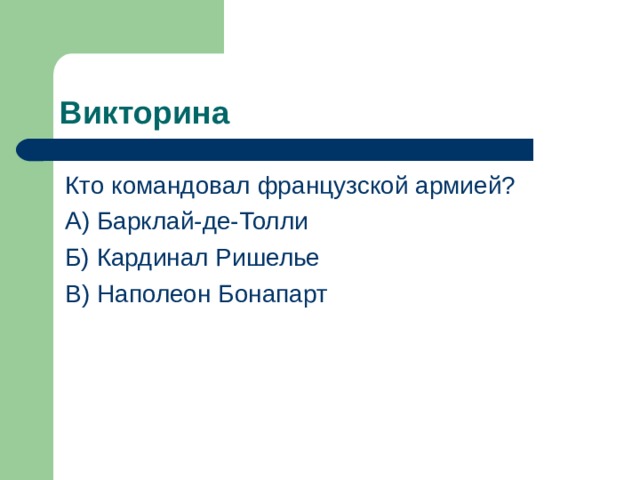 Викторина

Кто командовал французской армией?

А) Барклай-де-Толли

Б) Кардинал Ришелье

В) Наполеон Бонапарт